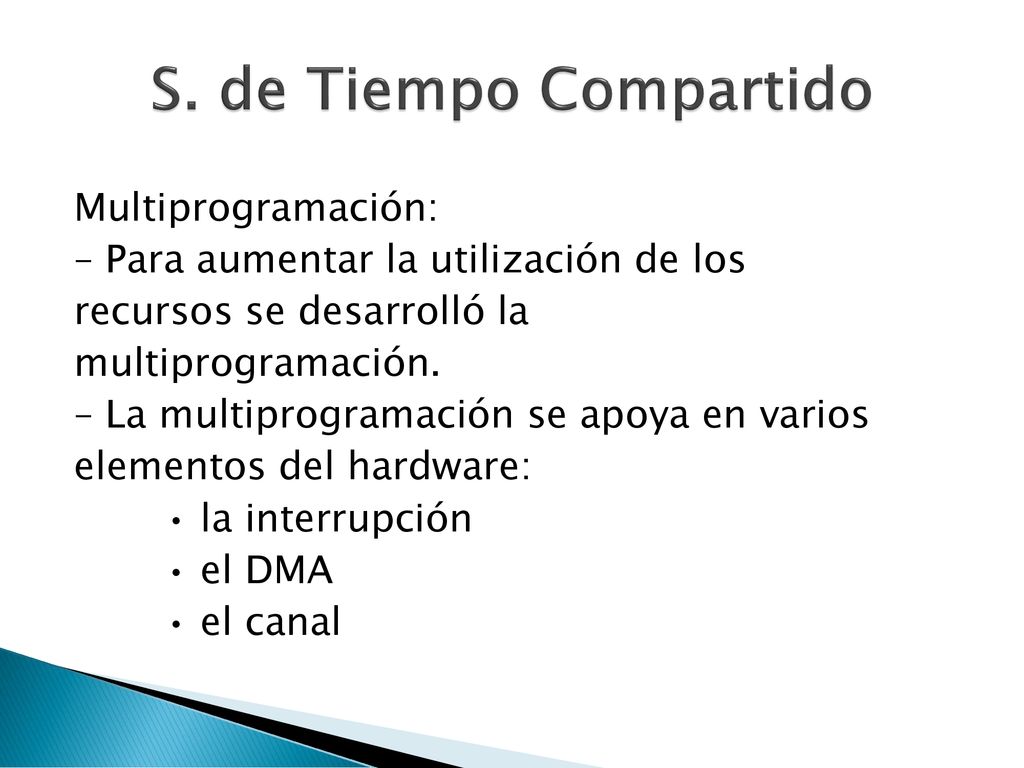 S. de Tiempo Compartido

Multiprogramación:
– Para aumentar la utilización de los recursos se desarrolló la multiprogramación.
– La multiprogramación se apoya en varios elementos del hardware:
• la interrupción
• el DMA
• el canal